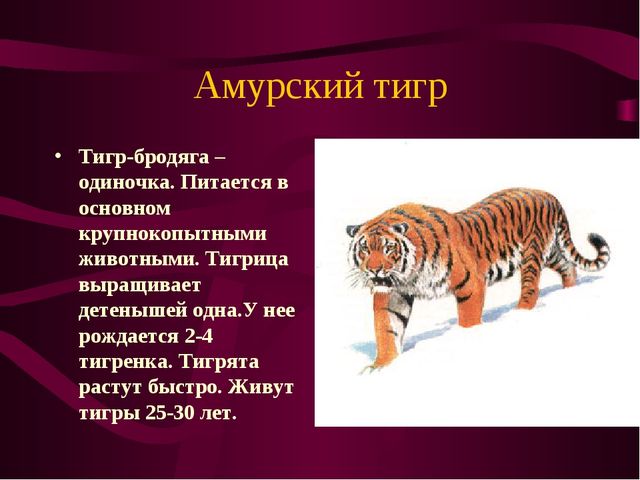 Амурский тигр

• Тигр-бродяга – одиночка. Питается в основном крупнокопытными животными. Тигрица выращивает детенышей одна.У нее рождается 2-4 тигренка. Тигрята растут быстро. Живут тигры 25-30 лет.